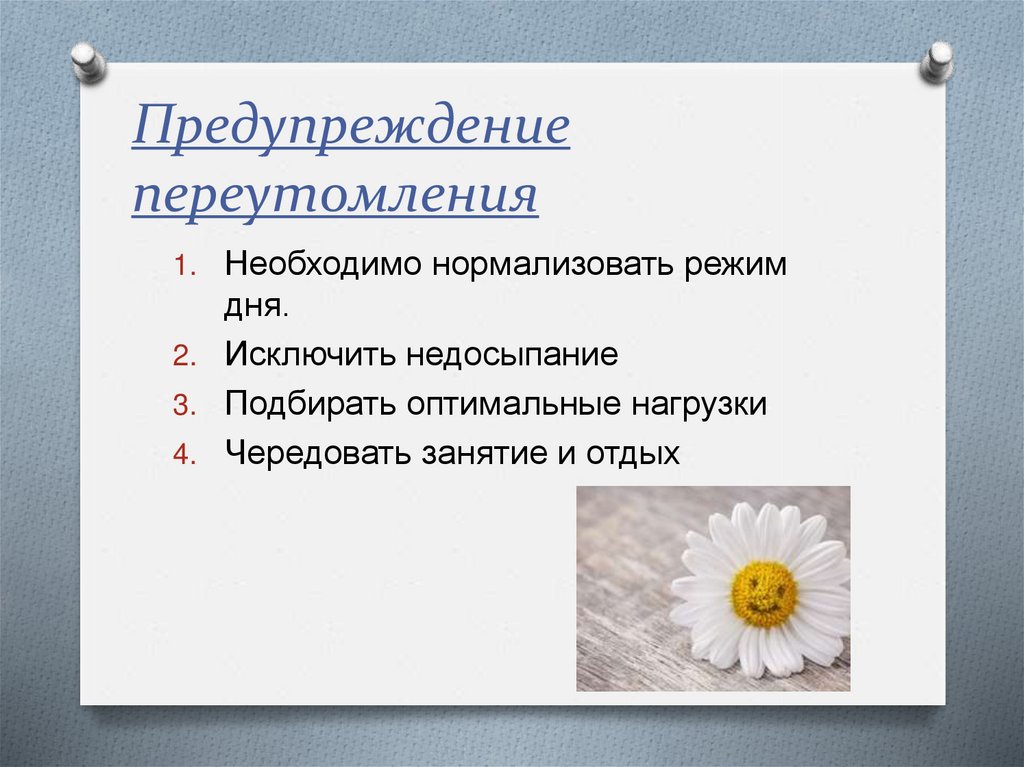 Предупреждение переутомления

1. Необходимо нормализовать режим дня.
2. Исключить недосыпание
3. Подбирать оптимальные нагрузки
4. Чередовать занятие и отдых